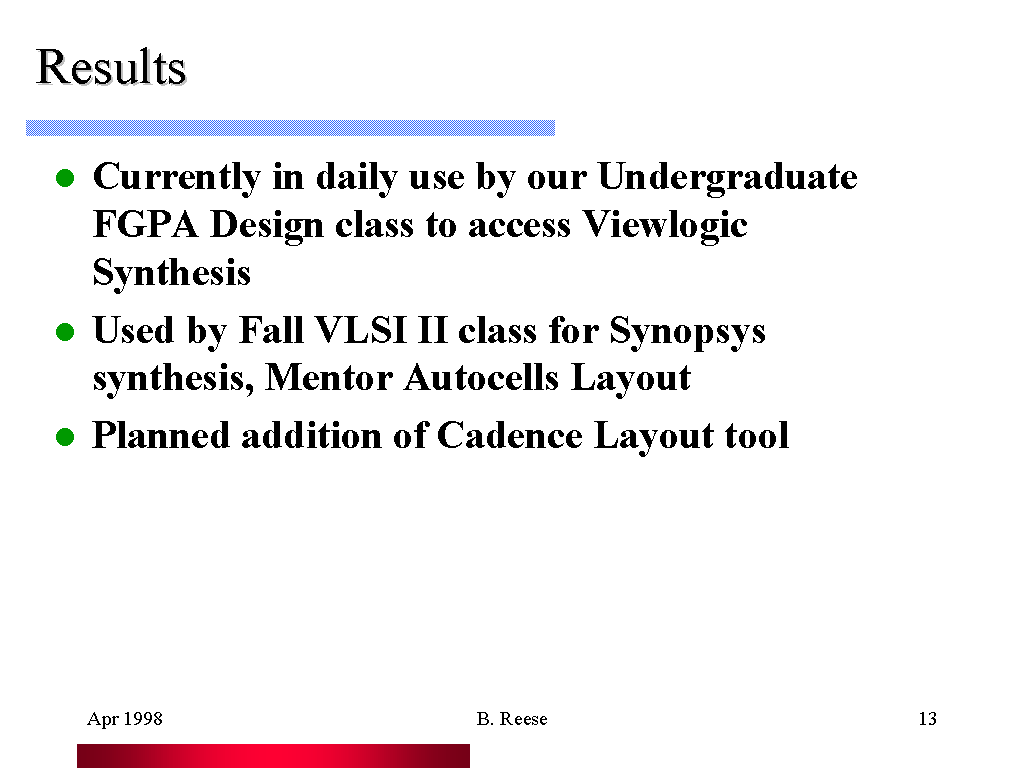 Results

- Currently in daily use by our Undergraduate FGPA Design class to access Viewlogic Synthesis
- Used by Fall VLSI II class for Synopsys synthesis, Mentor Autocells Layout
- Planned addition of Cadence Layout tool

Apr 1998

B. Reese

13